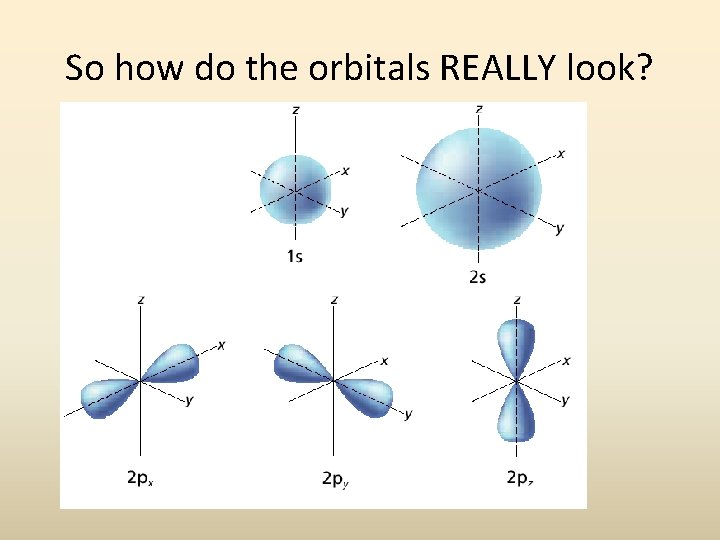 So how do the orbitals REALLY look?

z
x
y
1s

z
x
y
2s

z
x
y
$2p_x$

z
x
y
$2p_y$

z
x
y
$2p_z$